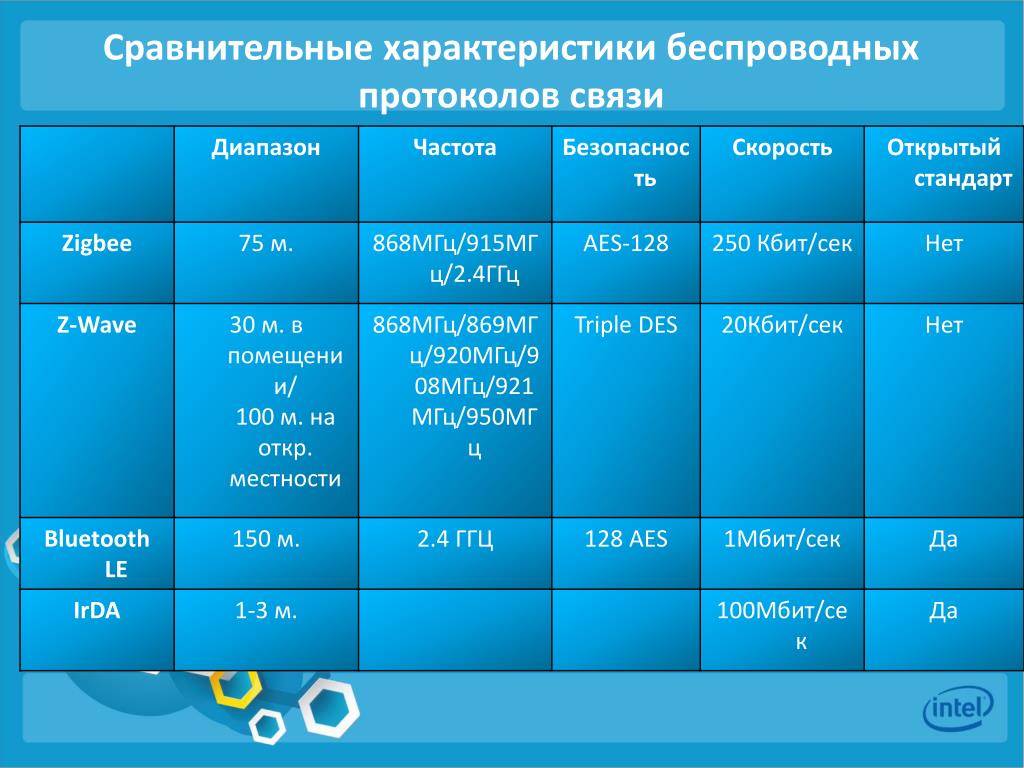 Сравнительные характеристики беспроводных протоколов связи

| | Диапазон | Частота | Безопасность | Скорость | Открытый стандарт |
|---|---|---|---|---|---|
| Zigbee | 75 м. | 868МГц/915МГц/2.4ГГц | AES-128 | 250 Кбит/сек | Нет |
| Z-Wave | 30 м. в помещении/ 100 м. на откр. местности | 868МГц/869МГц/920МГц/908МГц/921МГц/950МГц | Triple DES | 20Кбит/сек | Нет |
| Bluetooth LE | 150 м. | 2.4 ГГЦ | 128 AES | 1Мбит/сек | Да |
| IrDA | 1-3 м. | | | 100Мбит/сек | Да |

intel